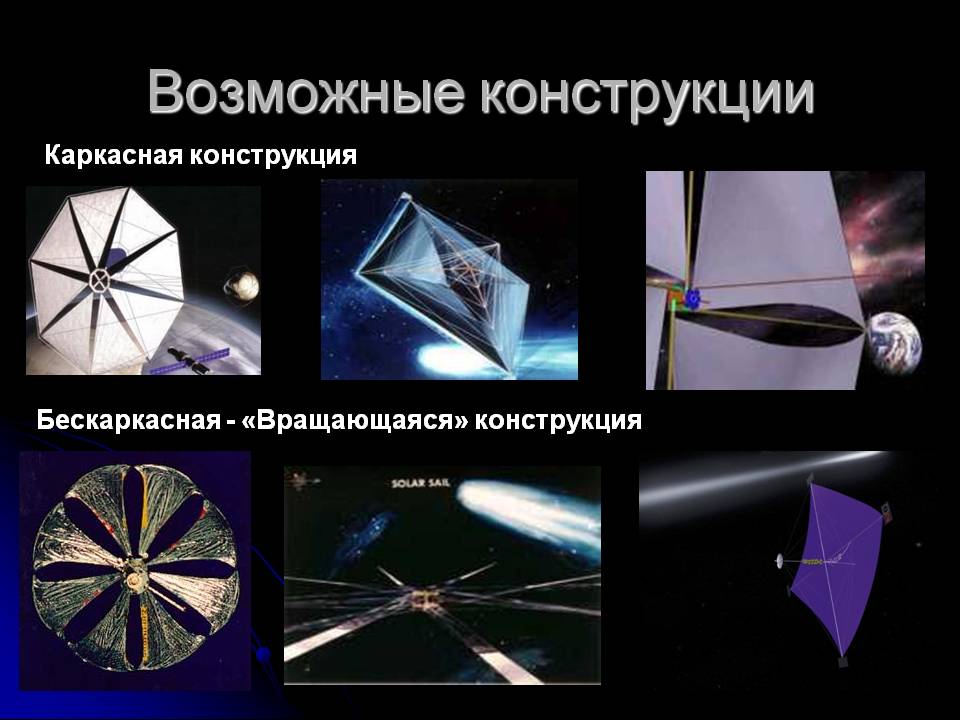 Возможные конструкции

Каркасная конструкция

Бескаркасная - «Вращающаяся» конструкция

SOLAR SAIL